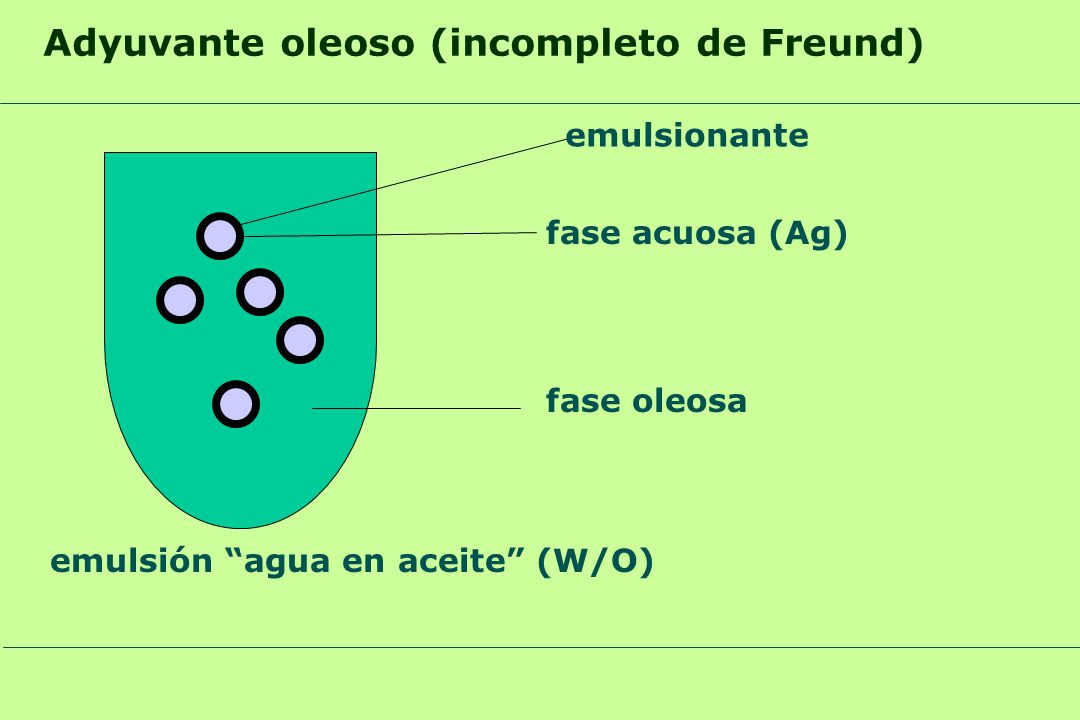 Adyuvante oleoso (incompleto de Freund)

emulsionante

fase acuosa (Ag)

fase oleosa

emulsión “agua en aceite” (W/O)